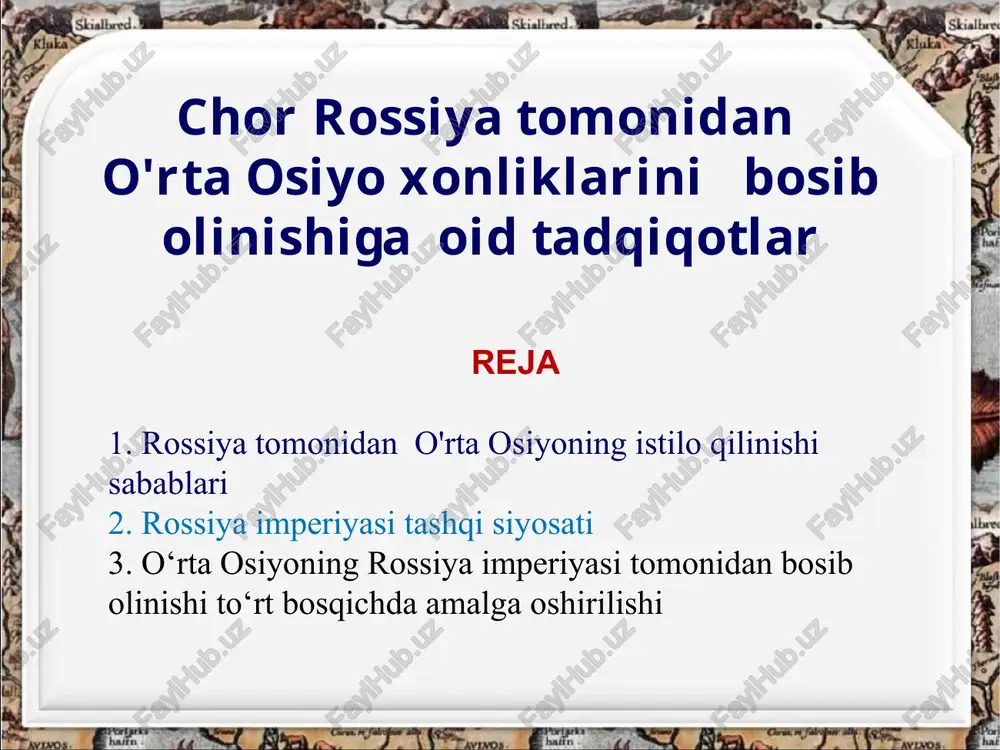 Chor Rossiya tomonidan O'rta Osiyo xonliklarini bosib olinishiga oid tadqiqotlar

REJA

1. Rossiya tomonidan O'rta Osiyoning istilo qilinishi sabablari
2. Rossiya imperiyasi tashqi siyosati
3. O‘rta Osiyoning Rossiya imperiyasi tomonidan bosib olinishi to‘rt bosqichda amalga oshirilishi

FaylHub.uz